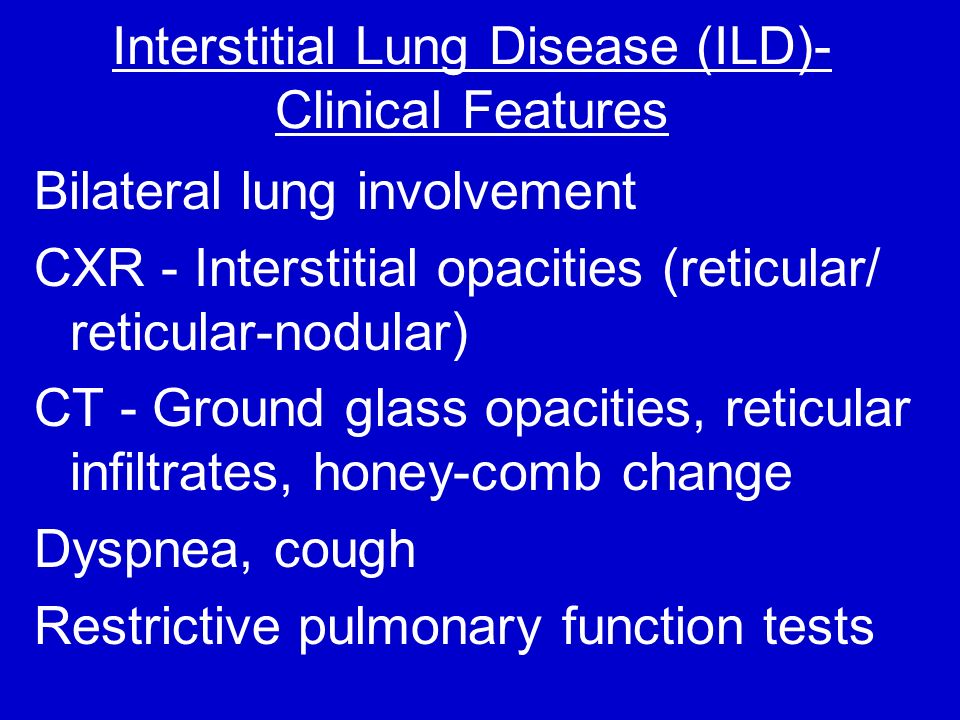 Interstitial Lung Disease (ILD)-
Clinical Features

Bilateral lung involvement

CXR - Interstitial opacities (reticular/ reticular-nodular)

CT - Ground glass opacities, reticular infiltrates, honey-comb change

Dyspnea, cough

Restrictive pulmonary function tests